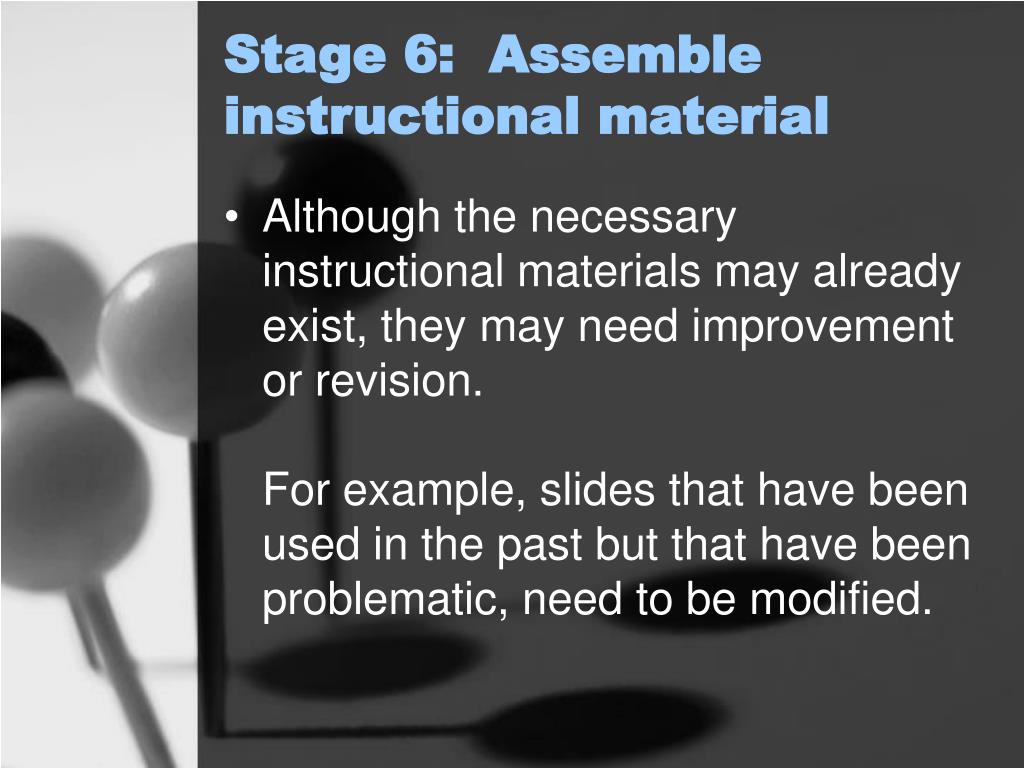 Stage 6: Assemble instructional material

• Although the necessary instructional materials may already exist, they may need improvement or revision.

For example, slides that have been used in the past but that have been problematic, need to be modified.